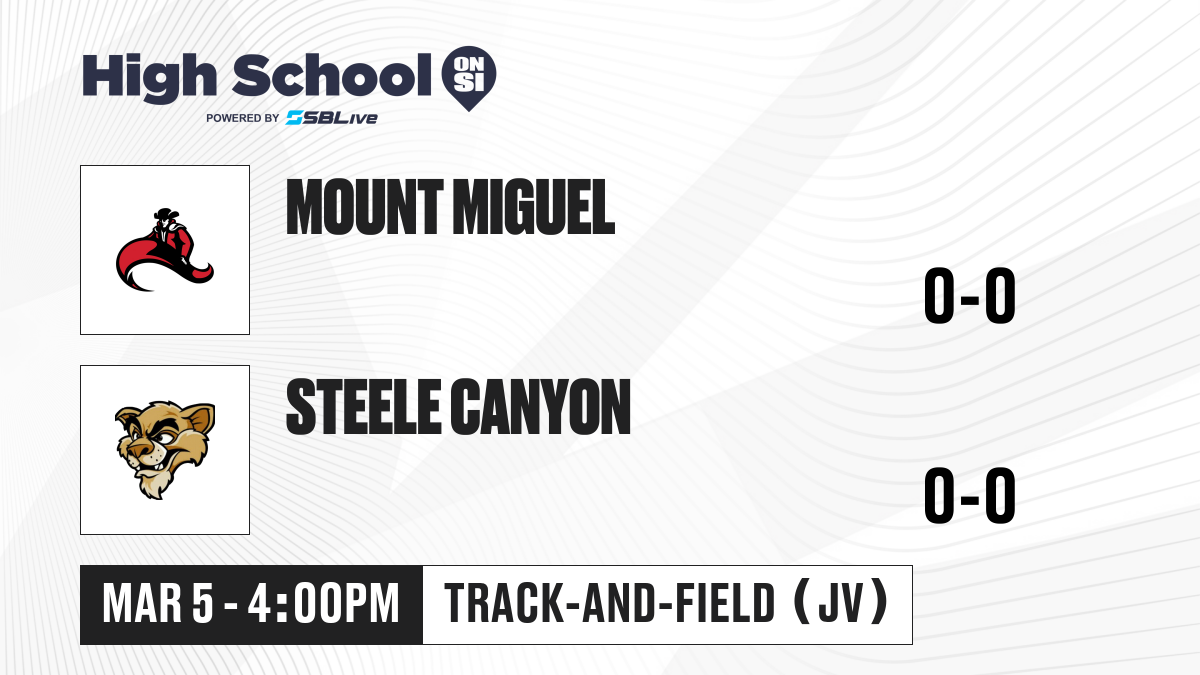 High School ON SI
POWERED BY SBLive

MOUNT MIGUEL
0-0

STEELE CANYON
0-0

MAR 5 - 4:00PM
TRACK-AND-FIELD (JV)